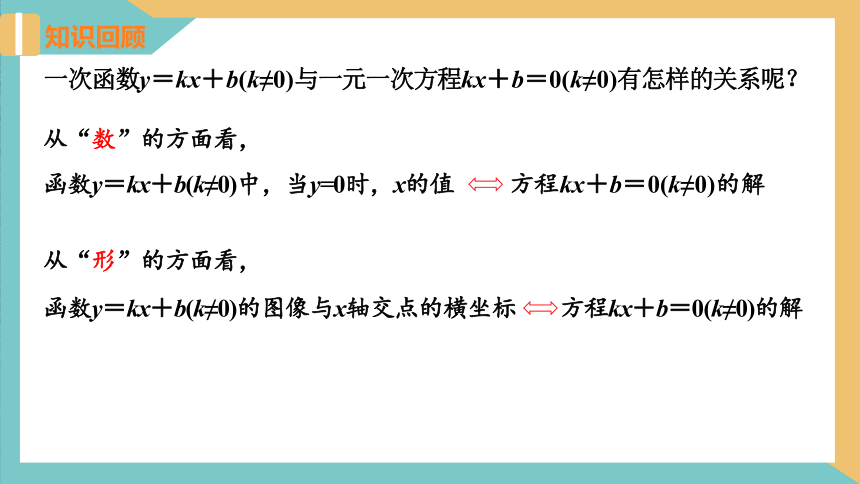 知识回顾

一次函数$y=kx+b(k\neq0)$与一元一次方程$kx+b=0(k\neq0)$有怎样的关系呢？

从“数”的方面看，

函数$y=kx+b(k\neq0)$中，当$y=0$时，$x$的值 $\Longleftrightarrow$ 方程$kx+b=0(k\neq0)$的解

从“形”的方面看，

函数$y=kx+b(k\neq0)$的图像与$x$轴交点的横坐标 $\Longleftrightarrow$ 方程$kx+b=0(k\neq0)$的解